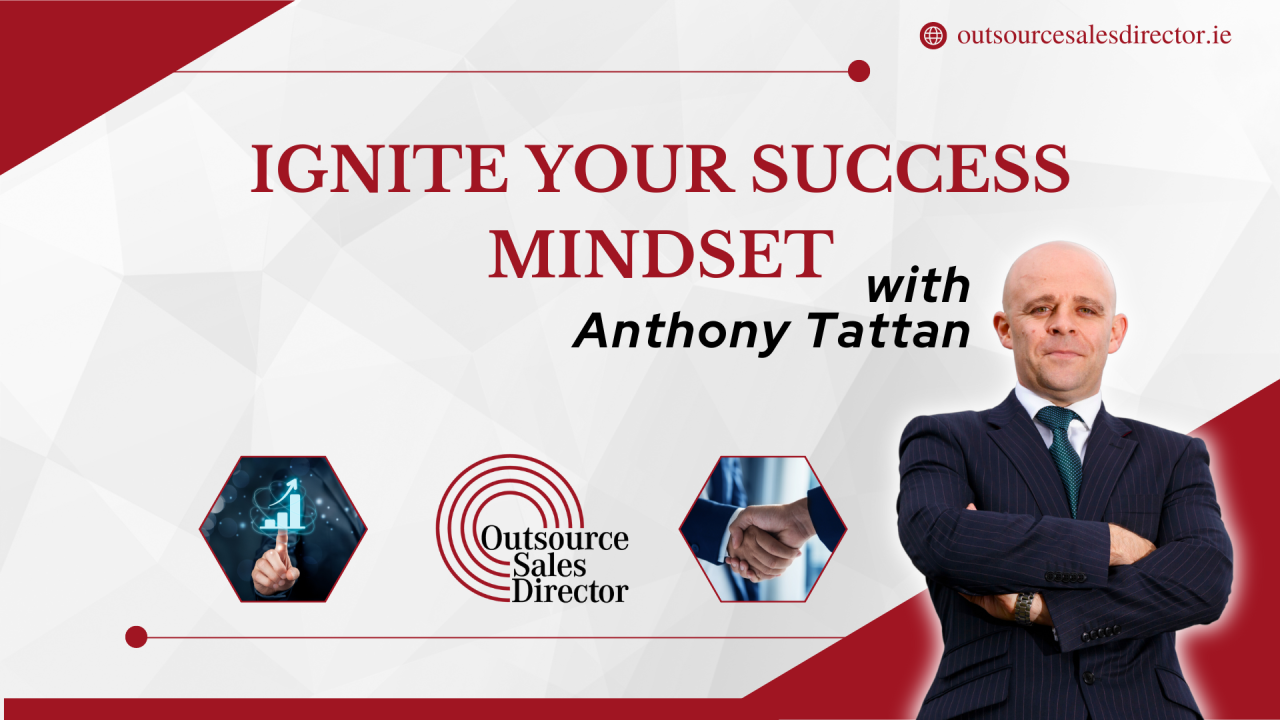 outsourcesalesdirector.ie

IGNITE YOUR SUCCESS MINDSET

with Anthony Tattan

Outsource Sales Director